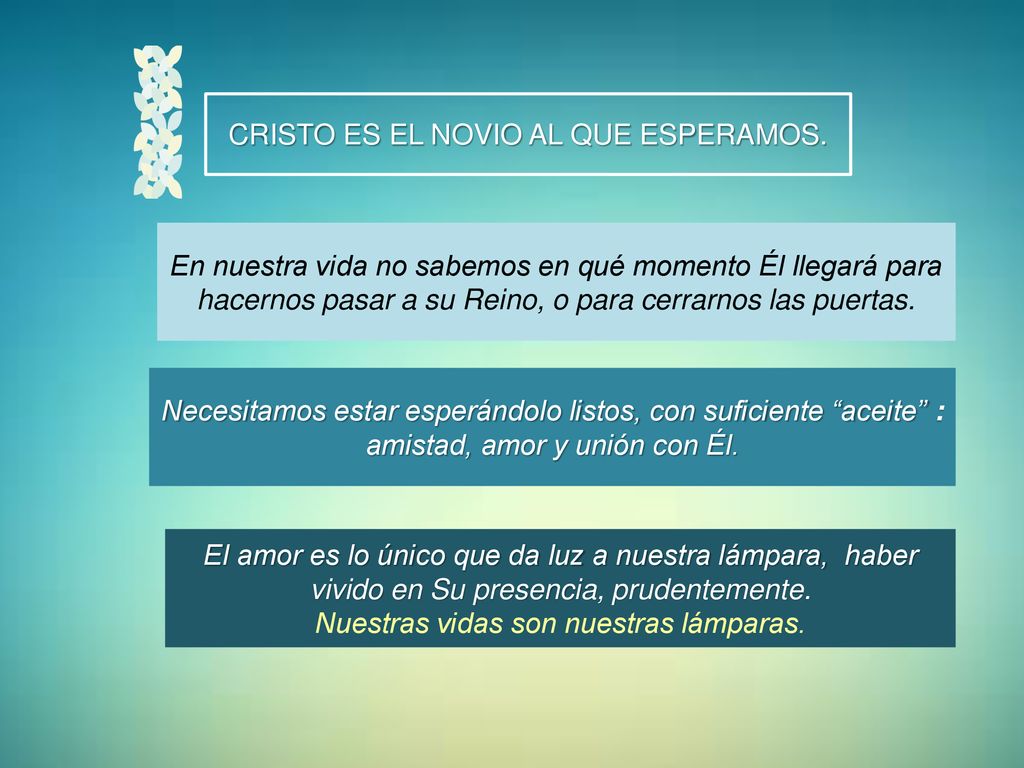 CRISTO ES EL NOVIO AL QUE ESPERAMOS.

En nuestra vida no sabemos en qué momento Él llegará para hacernos pasar a su Reino, o para cerrarnos las puertas.

Necesitamos estar esperándolo listos, con suficiente “aceite” : amistad, amor y unión con Él.

El amor es lo único que da luz a nuestra lámpara, haber vivido en Su presencia, prudentemente.
Nuestras vidas son nuestras lámparas.